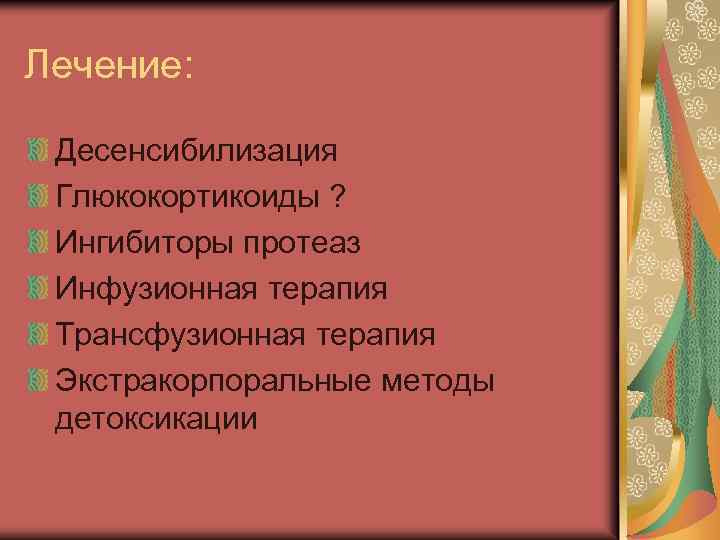 Лечение:

Десенсибилизация
Глюкокортикоиды ?
Ингибиторы протеаз
Инфузионная терапия
Трансфузионная терапия
Экстракорпоральные методы детоксикации